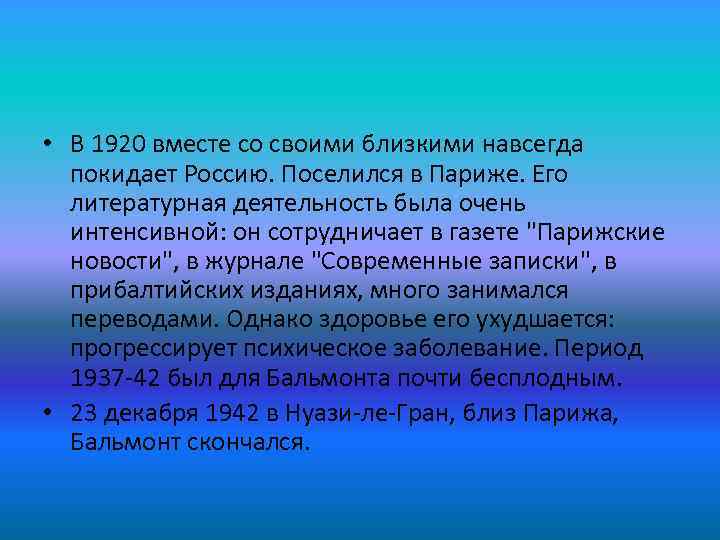 • В 1920 вместе со своими близкими навсегда покидает Россию. Поселился в Париже. Его литературная деятельность была очень интенсивной: он сотрудничает в газете "Парижские новости", в журнале "Современные записки", в прибалтийских изданиях, много занимался переводами. Однако здоровье его ухудшается: прогрессирует психическое заболевание. Период 1937-42 был для Бальмонта почти бесплодным.

• 23 декабря 1942 в Нуази-ле-Гран, близ Парижа, Бальмонт скончался.